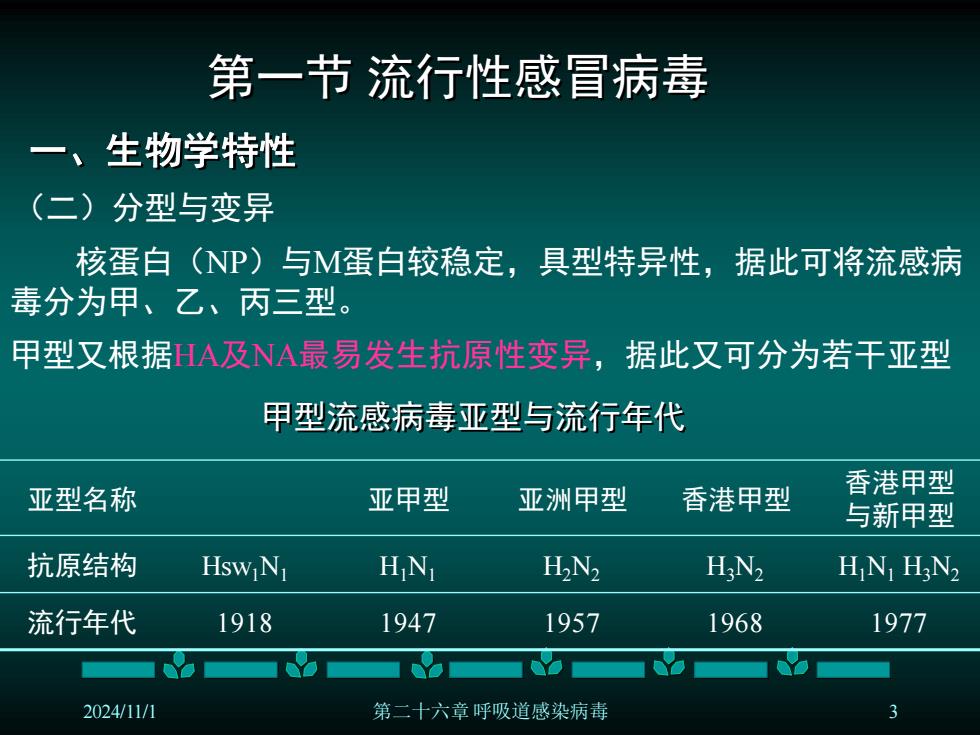 第一节 流行性感冒病毒

一、生物学特性

（二）分型与变异

核蛋白（NP）与M蛋白较稳定，具型特异性，据此可将流感病毒分为甲、乙、丙三型。

甲型又根据HA及NA最易发生抗原性变异，据此又可分为若干亚型

甲型流感病毒亚型与流行年代

| 亚型名称 |  | 亚甲型 | 亚洲甲型 | 香港甲型 | 香港甲型与新甲型 |
|---|---|---|---|---|---|
| 抗原结构 | $Hsw_1N_1$ | $H_1N_1$ | $H_2N_2$ | $H_3N_2$ | $H_1N_1$ $H_3N_2$ |
| 流行年代 | 1918 | 1947 | 1957 | 1968 | 1977 |

2024/11/1 第二十六章 呼吸道感染病毒 3